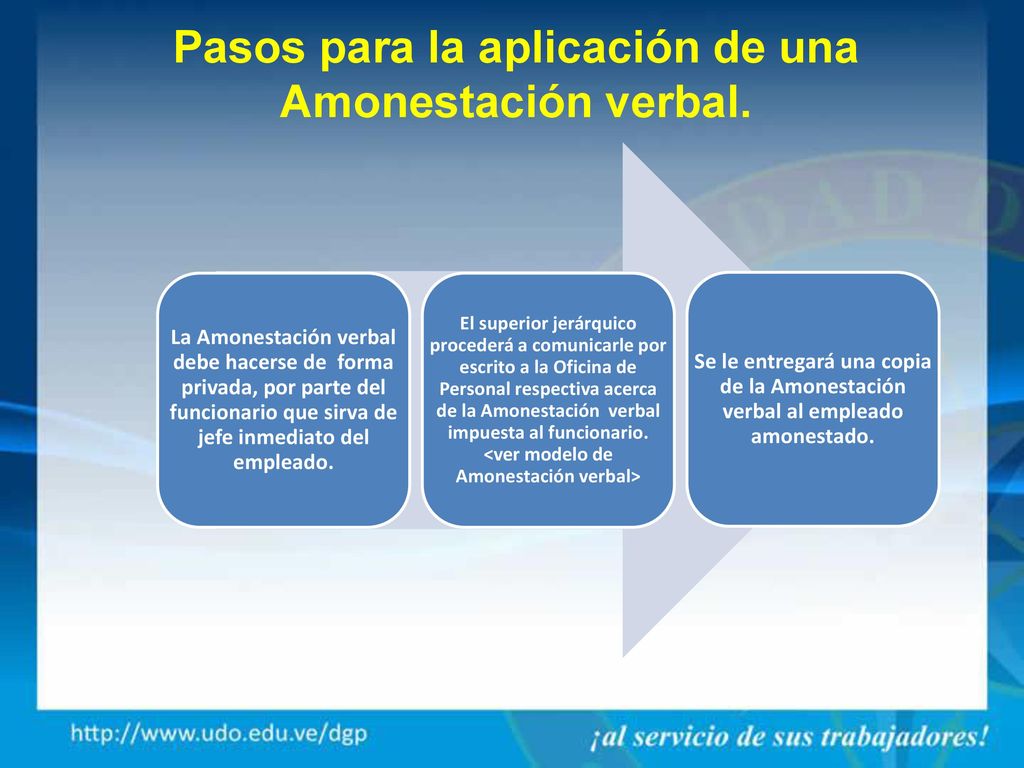 Pasos para la aplicación de una Amonestación verbal.

La Amonestación verbal debe hacerse de forma privada, por parte del funcionario que sirva de jefe inmediato del empleado.

El superior jerárquico procederá a comunicarle por escrito a la Oficina de Personal respectiva acerca de la Amonestación verbal impuesta al funcionario. <ver modelo de Amonestación verbal>

Se le entregará una copia de la Amonestación verbal al empleado amonestado.

http://www.udo.edu.ve/dgp

¡al servicio de sus trabajadores!